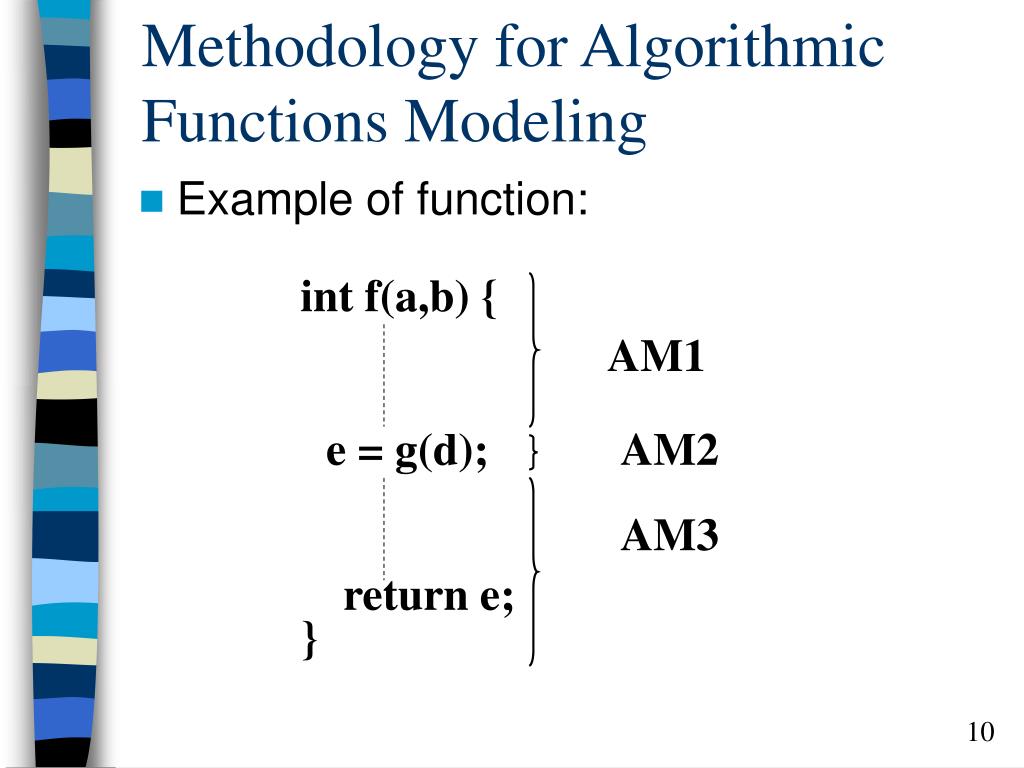 Methodology for Algorithmic Functions Modeling

Example of function:

int f(a,b) {

AM1

e = g(d);

AM2

AM3

return e;
}

10